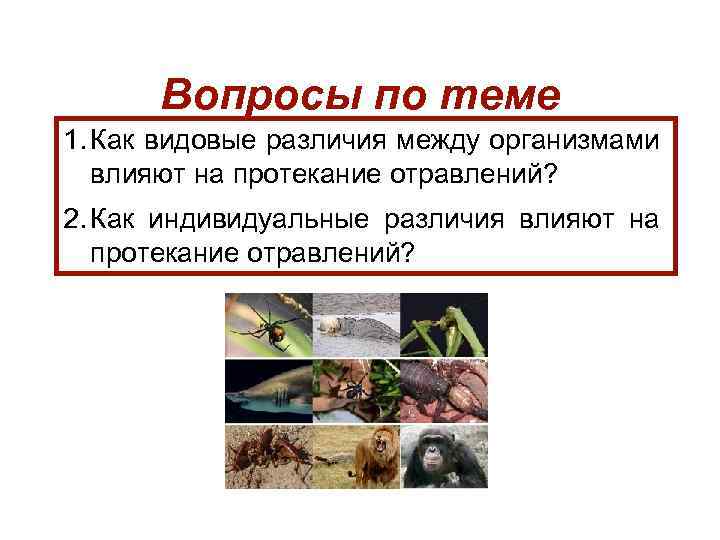 Вопросы по теме

1. Как видовые различия между организмами влияют на протекание отравлений?

2. Как индивидуальные различия влияют на протекание отравлений?